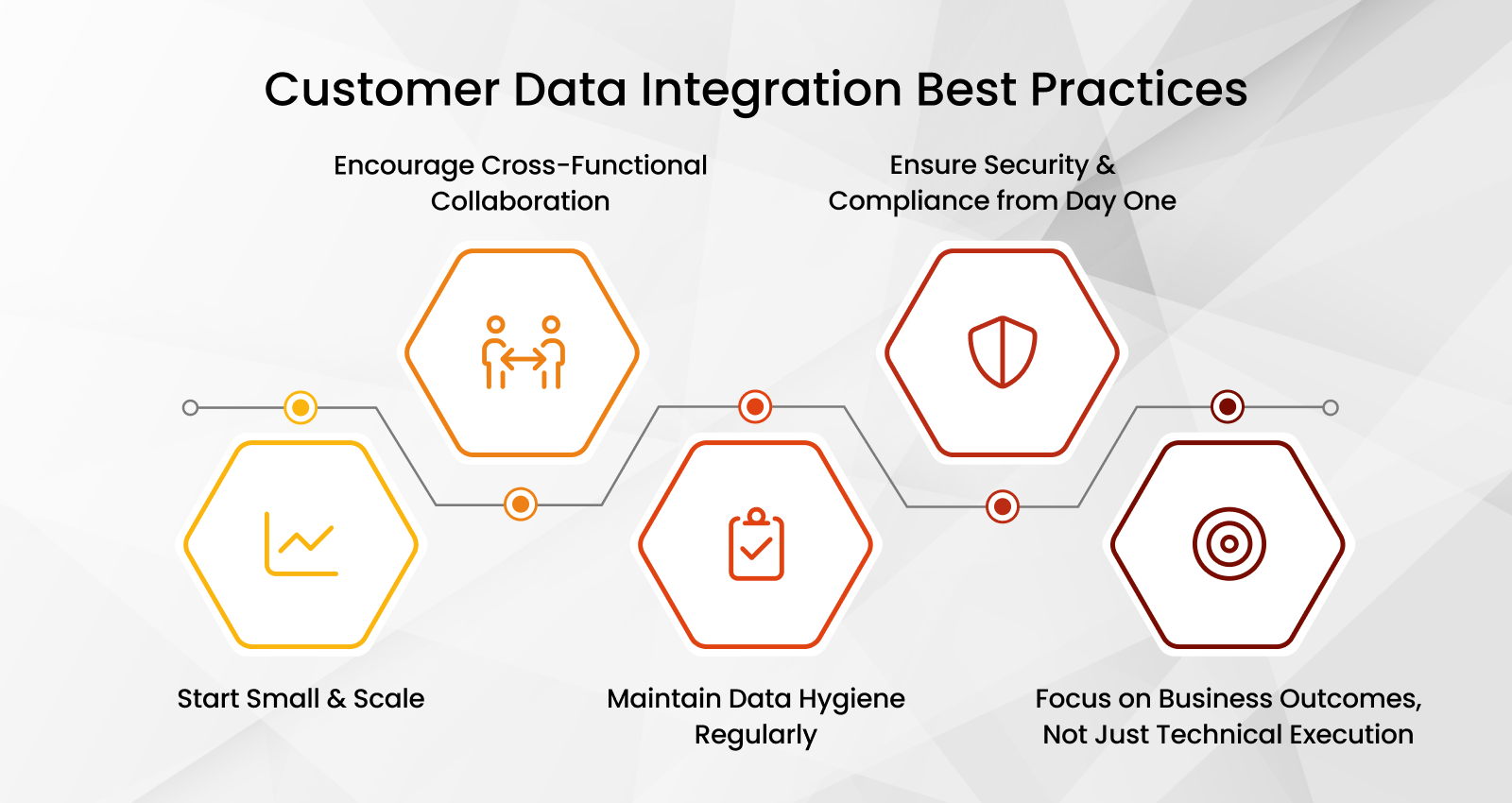 Customer Data Integration Best Practices

Encourage Cross-Functional Collaboration

Ensure Security & Compliance from Day One

Start Small & Scale

Maintain Data Hygiene Regularly

Focus on Business Outcomes, Not Just Technical Execution